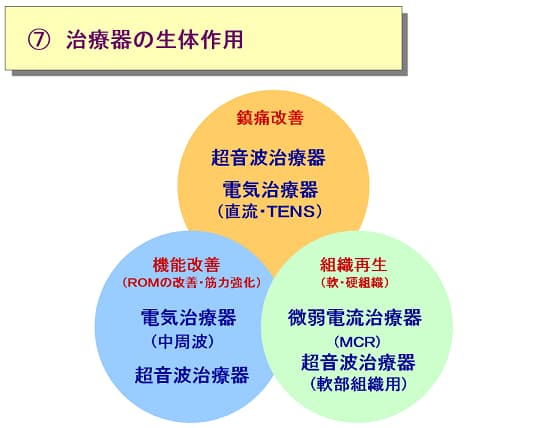 ⑦ 治療器の生体作用

鎮痛改善

超音波治療器

電気治療器
（直流・TENS）

機能改善
（ROMの改善・筋力強化）

電気治療器
（中周波）

超音波治療器

組織再生
（軟・硬組織）

微弱電流治療器
（MCR）
超音波治療器
（軟部組織用）